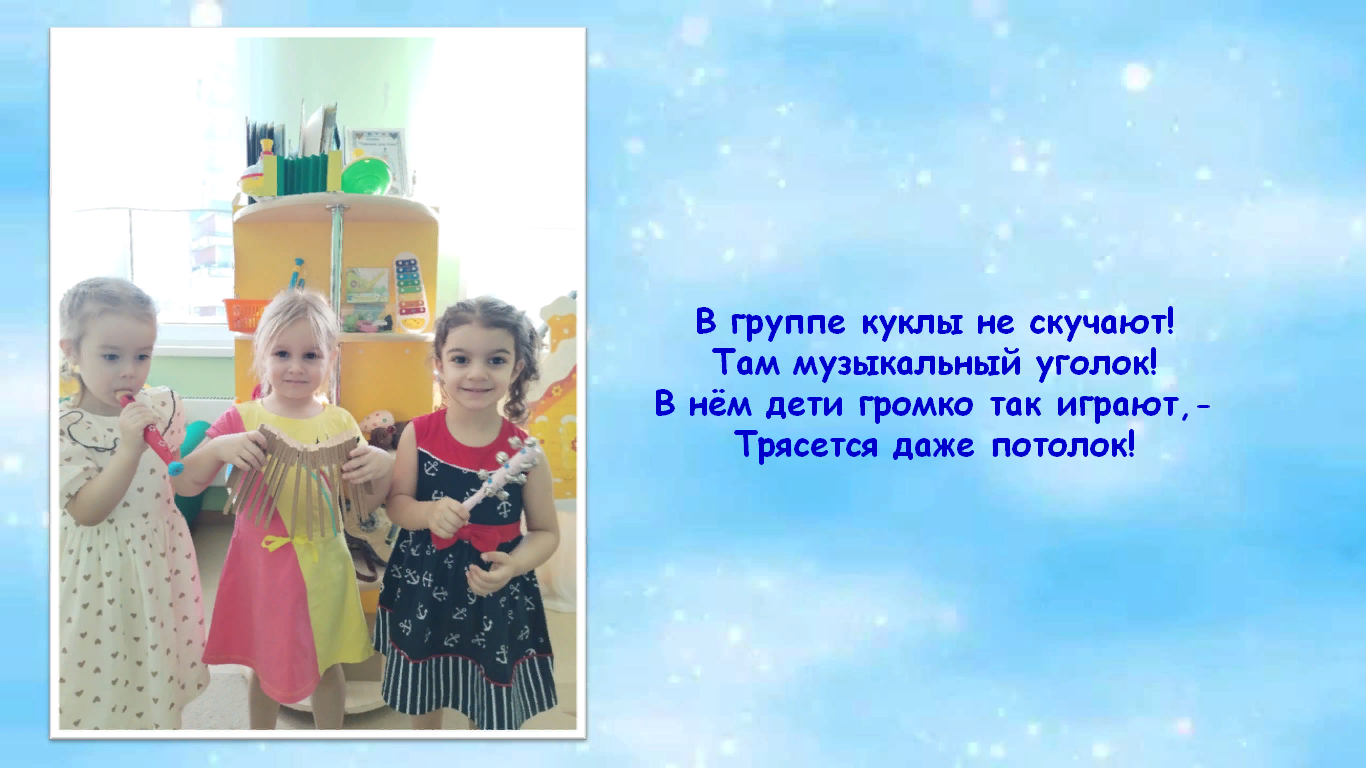 В группе куклы не скучают!
Там музыкальный уголок!
В нём дети громко так играют,-
Трясется даже потолок!